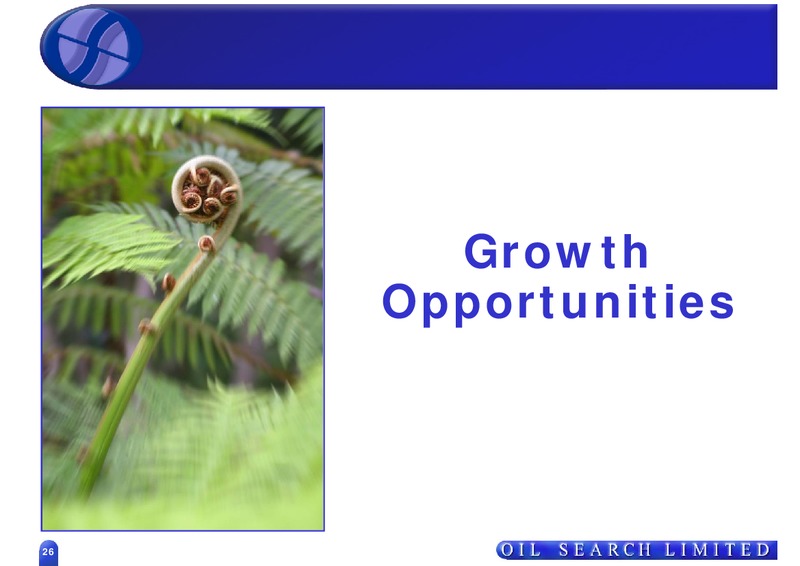 Growth Opportunities

26

OIL SEARCH LIMITED